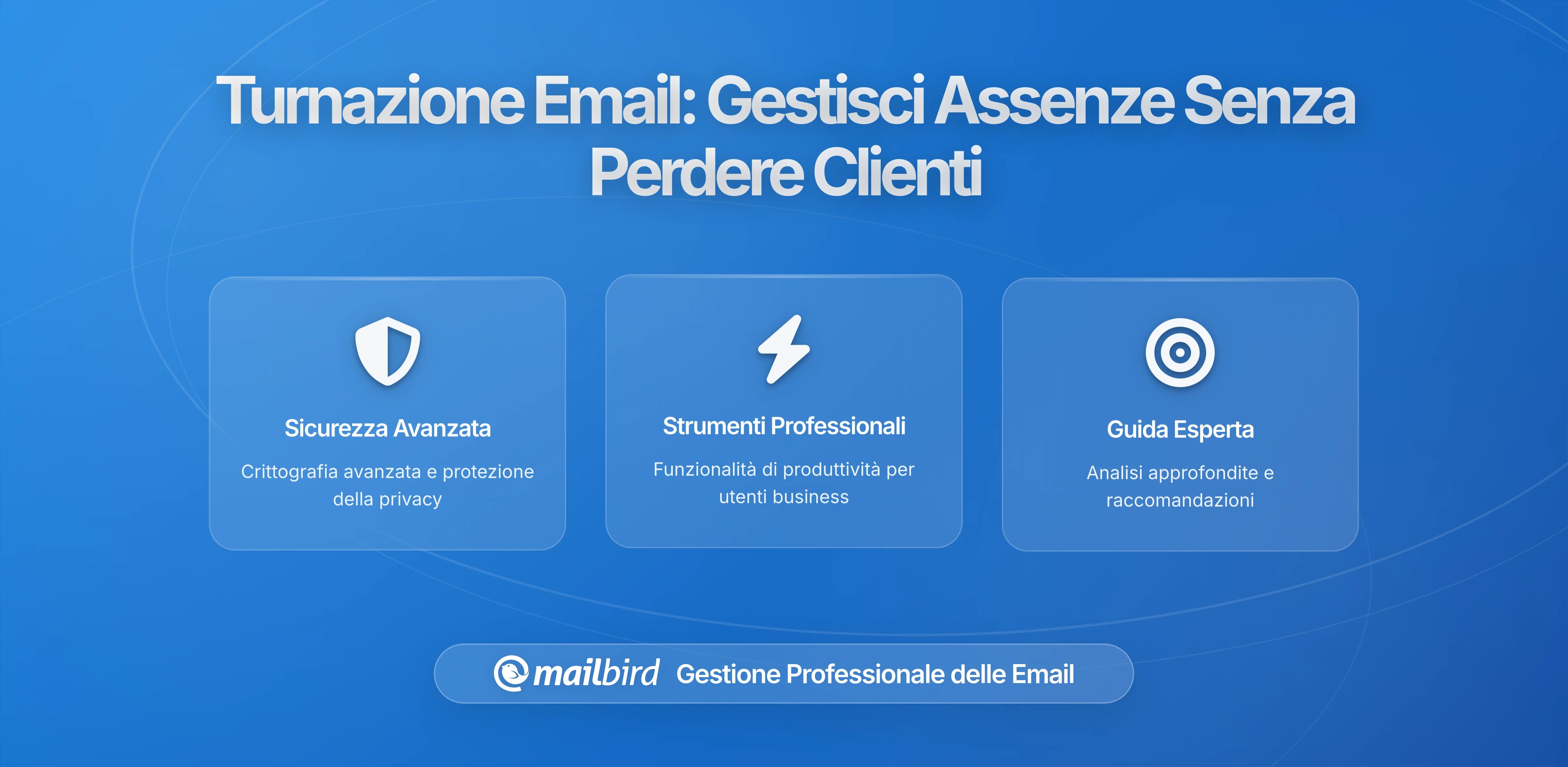 Turnazione Email: Gestisci Assenze Senza Perdere Clienti

Sicurezza Avanzata

Crittografia avanzata e protezione della privacy

Strumenti Professionali

Funzionalità di produttività per utenti business

Guida Esperta

Analisi approfondite e raccomandazioni

mailbird Gestione Professionale delle Email